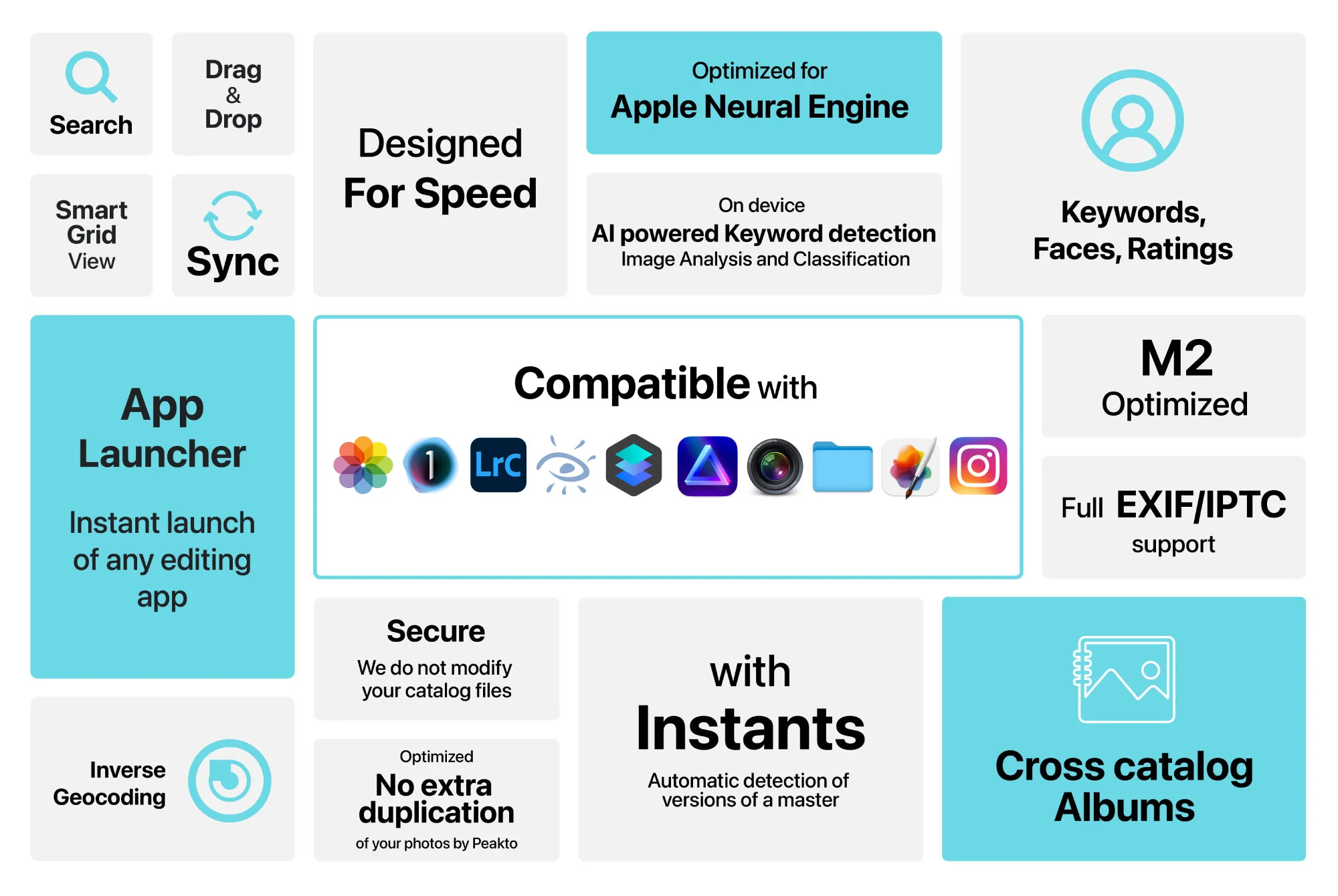 Search

Drag & Drop

Smart Grid View

Sync

Designed For Speed

Optimized for
Apple Neural Engine

On device
AI powered Keyword detection
Image Analysis and Classification

Keywords, Faces, Ratings

App Launcher

Instant launch of any editing app

Compatible with

1

Lrc

M2 Optimized

Full EXIF/IPTC support

Secure
We do not modify your catalog files

Optimized
No extra duplication
of your photos by Peakto

with
Instants
Automatic detection of versions of a master

Cross catalog Albums

Inverse Geocoding